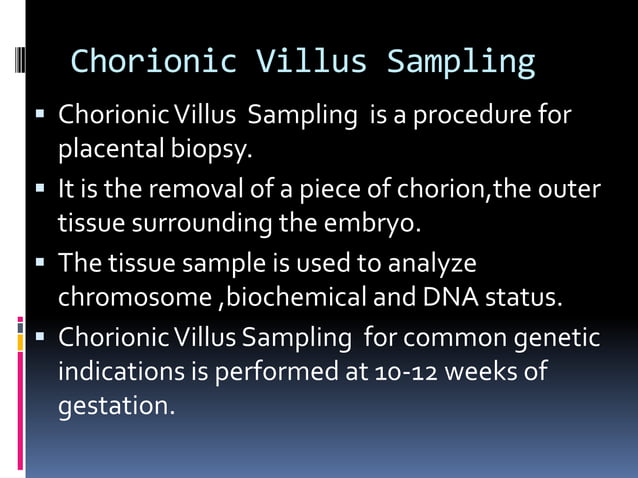 Chorionic Villus Sampling

▪ Chorionic Villus Sampling is a procedure for placental biopsy.
▪ It is the removal of a piece of chorion,the outer tissue surrounding the embryo.
▪ The tissue sample is used to analyze chromosome ,biochemical and DNA status.
▪ Chorionic Villus Sampling for common genetic indications is performed at 10-12 weeks of gestation.